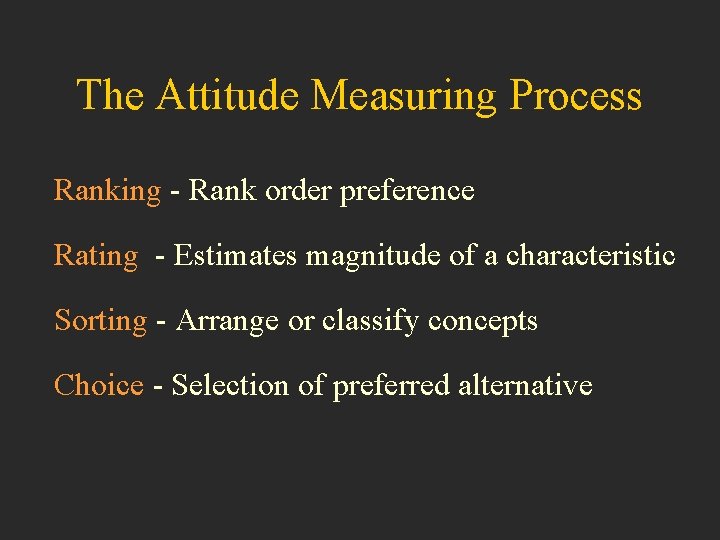 The Attitude Measuring Process

Ranking - Rank order preference

Rating - Estimates magnitude of a characteristic

Sorting - Arrange or classify concepts

Choice - Selection of preferred alternative